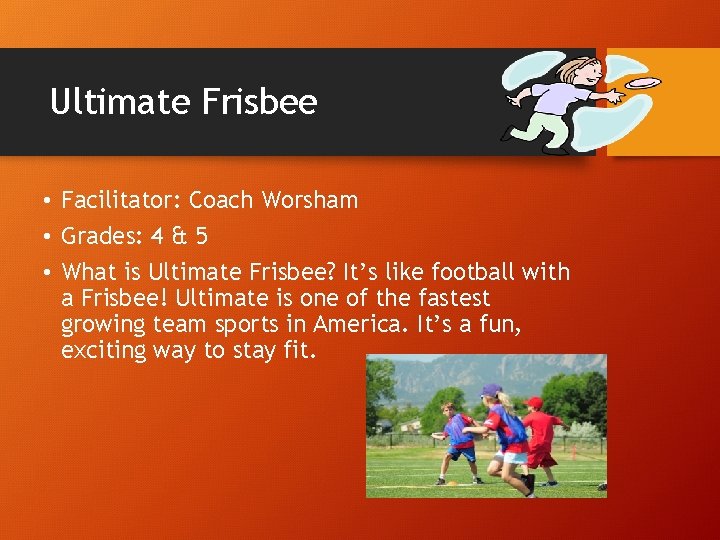 Ultimate Frisbee

• Facilitator: Coach Worsham
• Grades: 4 & 5
• What is Ultimate Frisbee? It's like football with a Frisbee! Ultimate is one of the fastest growing team sports in America. It's a fun, exciting way to stay fit.